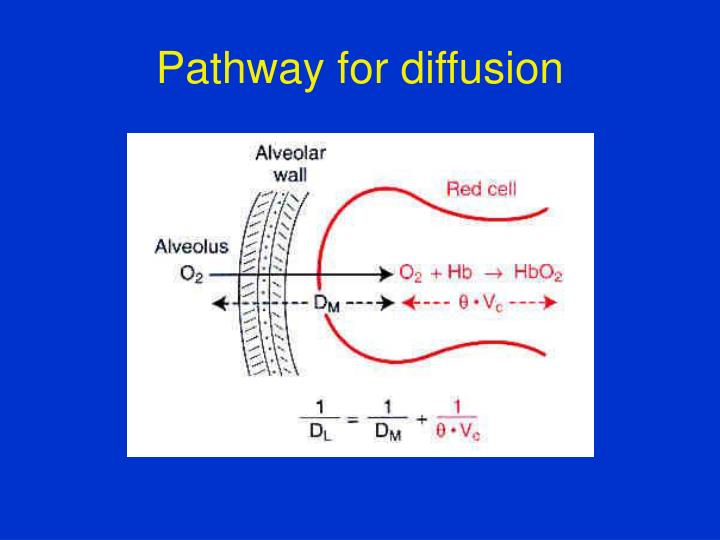 Pathway for diffusion

Alveolar wall

Red cell

Alveolus

$O_2$

$O_2 + Hb \rightarrow HbO_2$

$D_M$

$\theta \cdot V_c$

$\frac{1}{D_L} = \frac{1}{D_M} + \frac{1}{\theta \cdot V_c}$